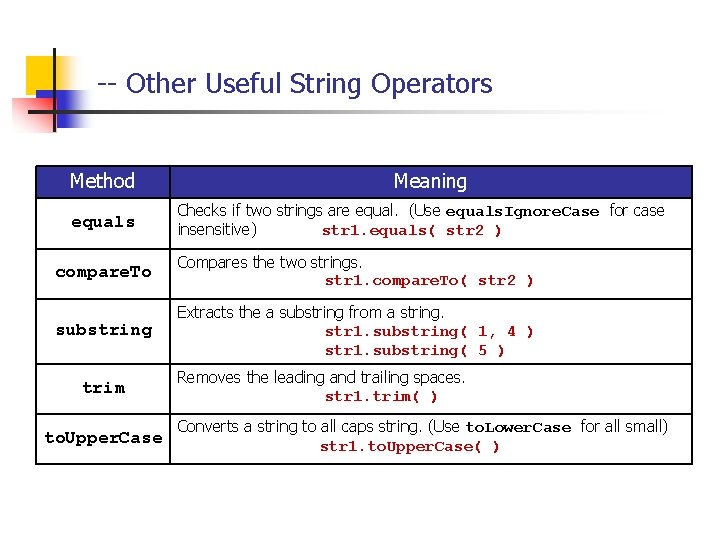 -- Other Useful String Operators

| Method | Meaning |
|---|---|
| equals | Checks if two strings are equal. (Use equalsIgnoreCase for case insensitive) str1.equals( str2 ) |
| compareTo | Compares the two strings. str1.compareTo( str2 ) |
| substring | Extracts the a substring from a string. str1.substring( 1, 4 ) str1.substring( 5 ) |
| trim | Removes the leading and trailing spaces. str1.trim( ) |
| toUpperCase | Converts a string to all caps string. (Use toLowerCase for all small) str1.toUpperCase( ) |